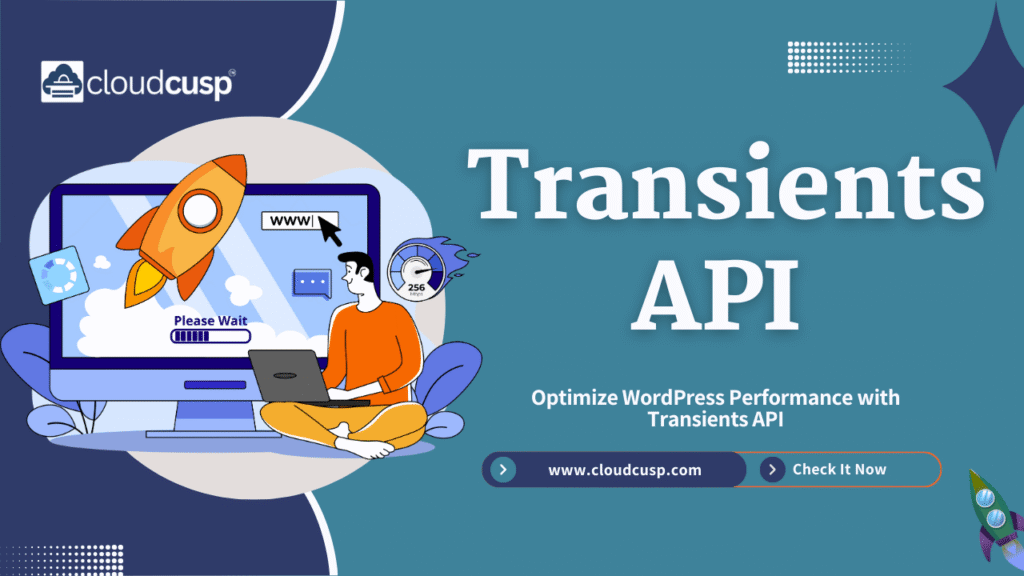 cloudcusp

WWW

256

Please Wait

Transients API

Optimize WordPress Performance with Transients API

www.cloudcusp.com

Check It Now